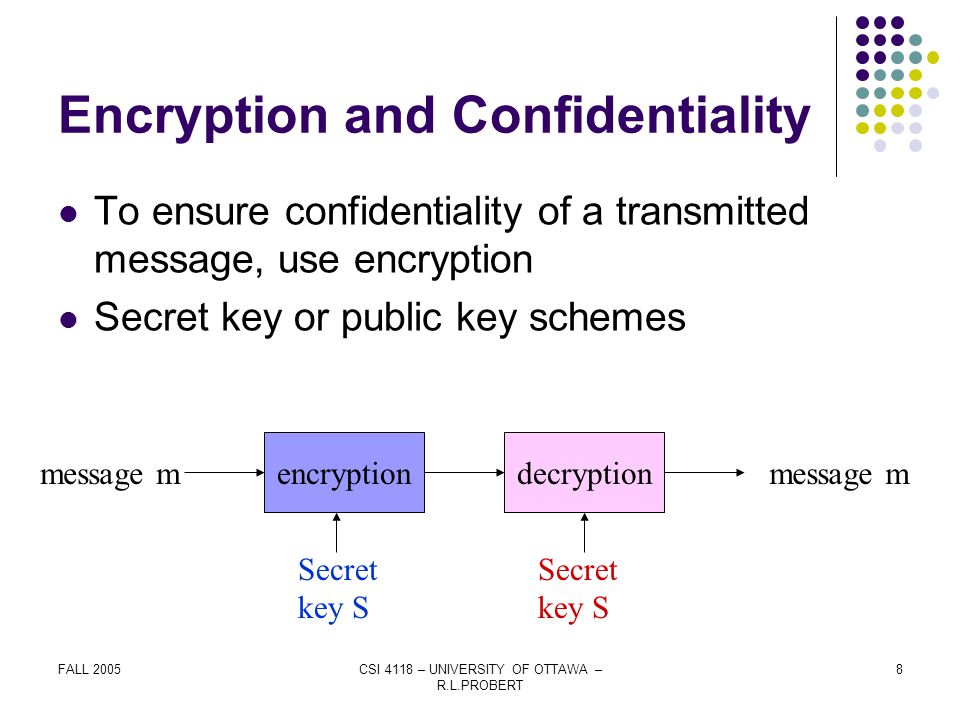 Encryption and Confidentiality

- To ensure confidentiality of a transmitted message, use encryption
- Secret key or public key schemes

message m

encryption

decryption

message m

Secret key S

Secret key S

FALL 2005

CSI 4118 – UNIVERSITY OF OTTAWA – R.L.PROBERT

8